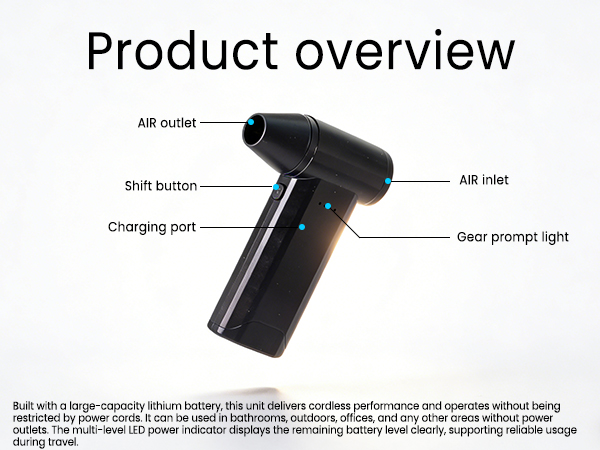 Product overview

AIR outlet

Shift button

Charging port

AIR inlet

Gear prompt light

Built with a large-capacity lithium battery, this unit delivers cordless performance and operates without being restricted by power cords. It can be used in bathrooms, outdoors, offices, and any other areas without power outlets. The multi-level LED power indicator displays the remaining battery level clearly, supporting reliable usage during travel.